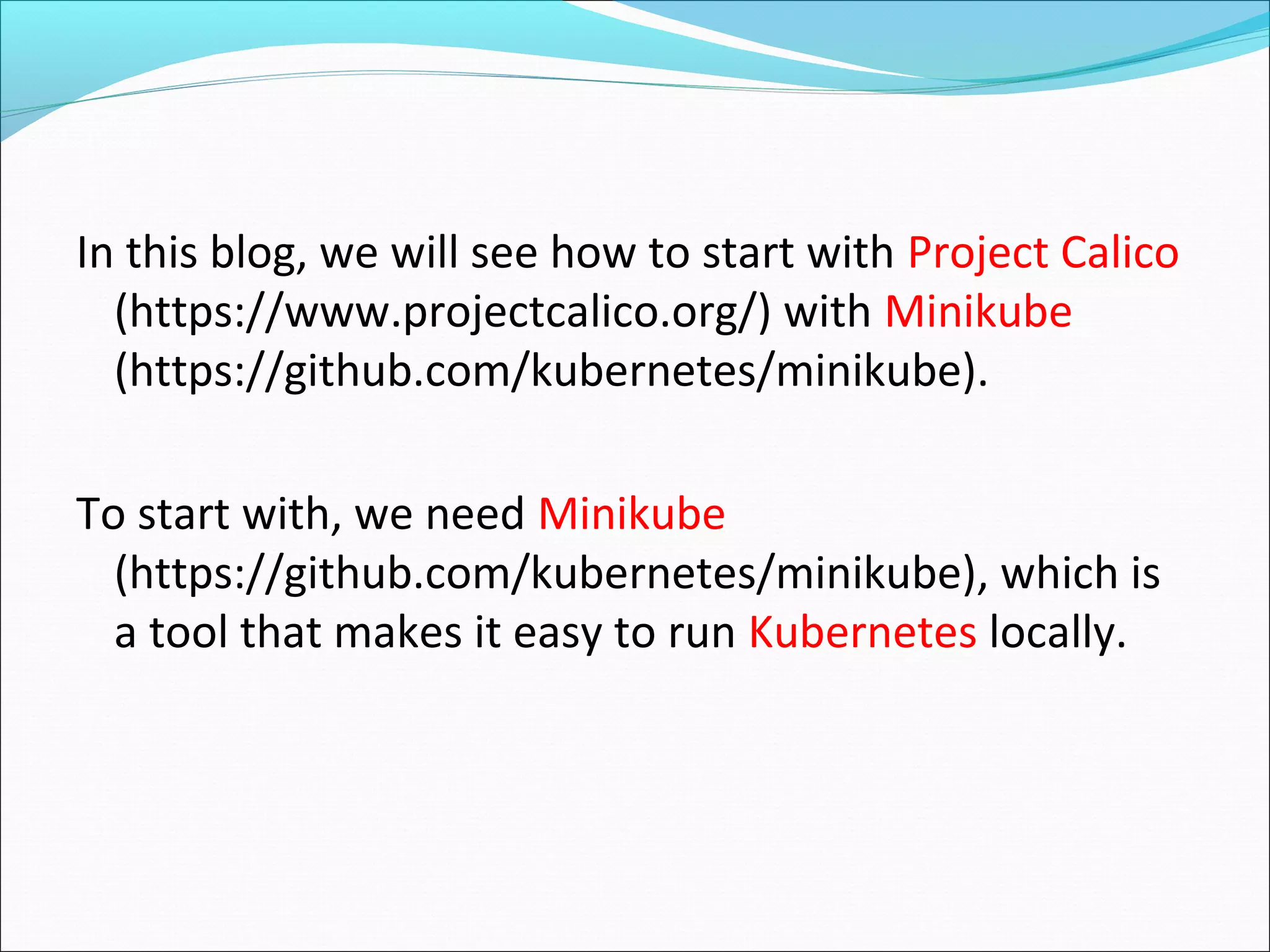 In this blog, we will see how to start with Project Calico (https://www.projectcalico.org/) with Minikube (https://github.com/kubernetes/minikube).

To start with, we need Minikube (https://github.com/kubernetes/minikube), which is a tool that makes it easy to run Kubernetes locally.